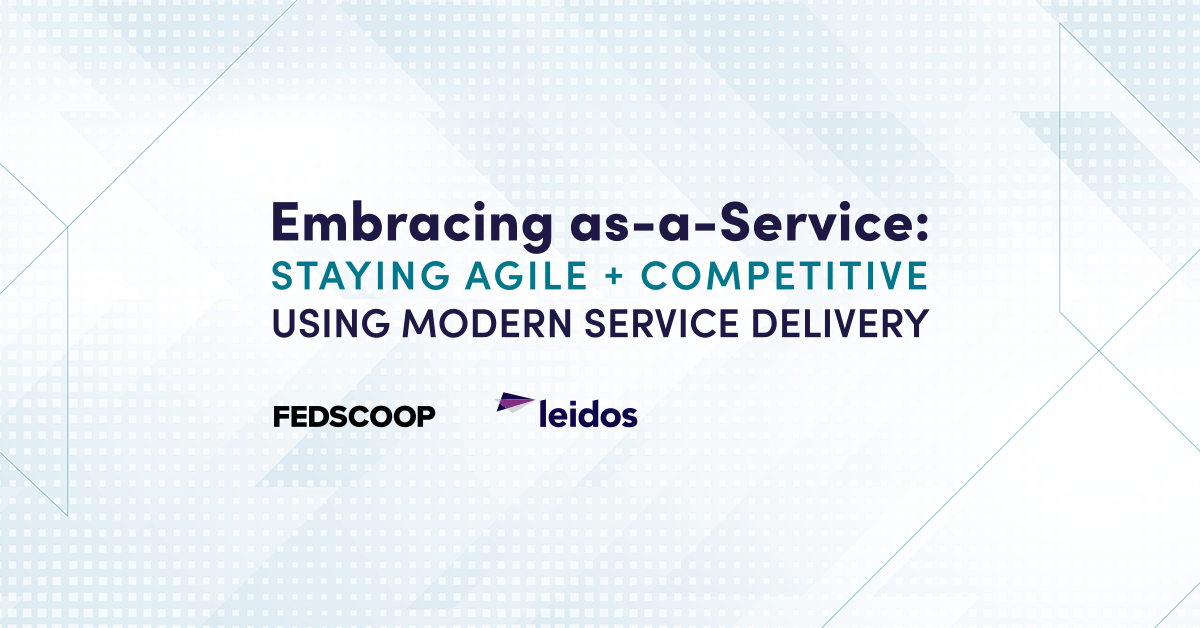 Embracing as-a-Service:
STAYING AGILE + COMPETITIVE
USING MODERN SERVICE DELIVERY

FEDSCOOP

leidos